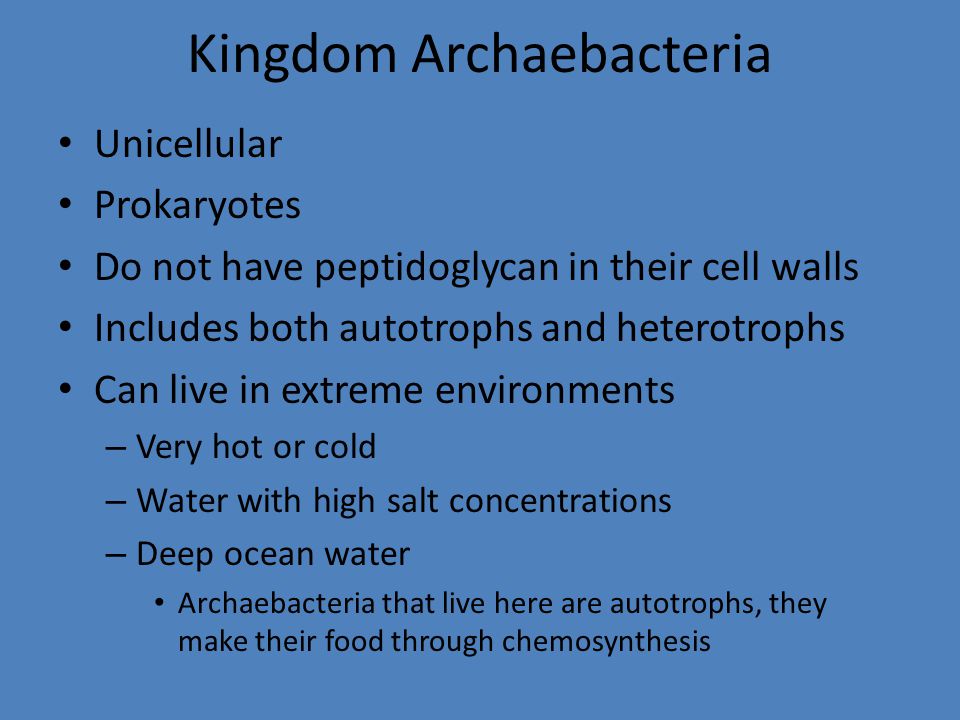 Kingdom Archaebacteria

• Unicellular
• Prokaryotes
• Do not have peptidoglycan in their cell walls
• Includes both autotrophs and heterotrophs
• Can live in extreme environments
– Very hot or cold
– Water with high salt concentrations
– Deep ocean water
• Archaebacteria that live here are autotrophs, they make their food through chemosynthesis